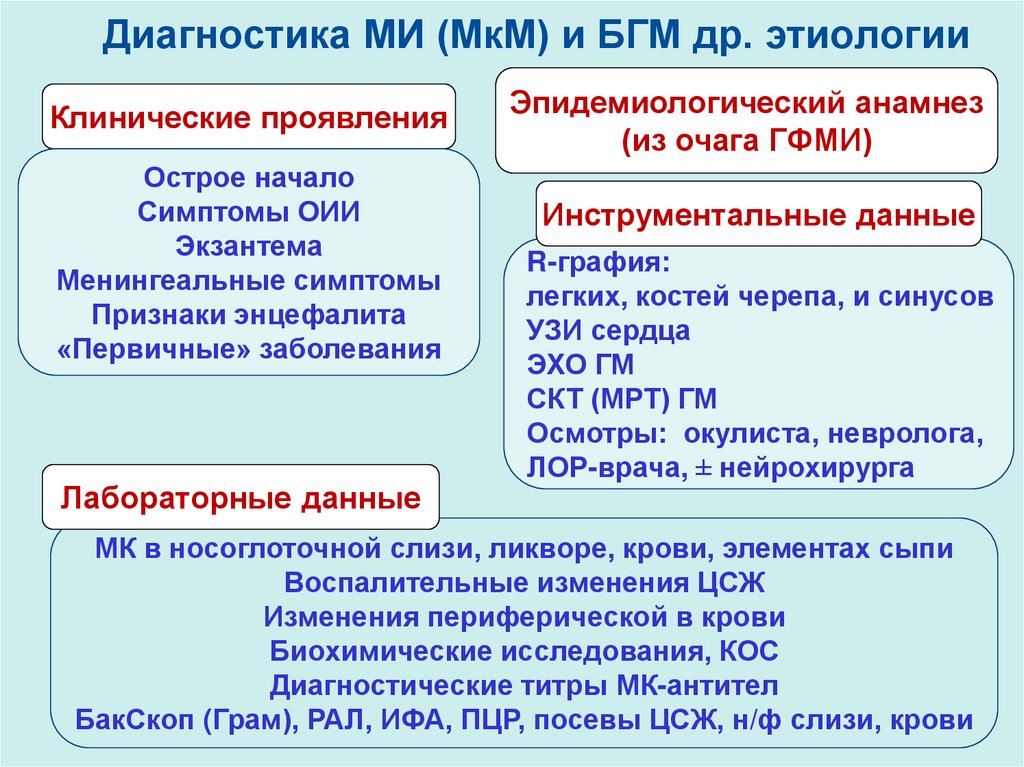 Диагностика МИ (МкМ) и БГМ др. этиологии

Клинические проявления

Острое начало
Симптомы ОИИ
Экзантема
Менингеальные симптомы
Признаки энцефалита
«Первичные» заболевания

Эпидемиологический анамнез
(из очага ГФМИ)

Инструментальные данные

R-графия:
легких, костей черепа, и синусов
УЗИ сердца
ЭХО ГМ
СКТ (МРТ) ГМ
Осмотры: окулиста, невролога,
ЛОР-врача, ± нейрохирурга

Лабораторные данные

МК в носоглоточной слизи, ликворе, крови, элементах сыпи
Воспалительные изменения ЦСЖ
Изменения периферической в крови
Биохимические исследования, КОС
Диагностические титры МК-антител
БакСкоп (Грам), РАЛ, ИФА, ПЦР, посевы ЦСЖ, н/ф слизи, крови